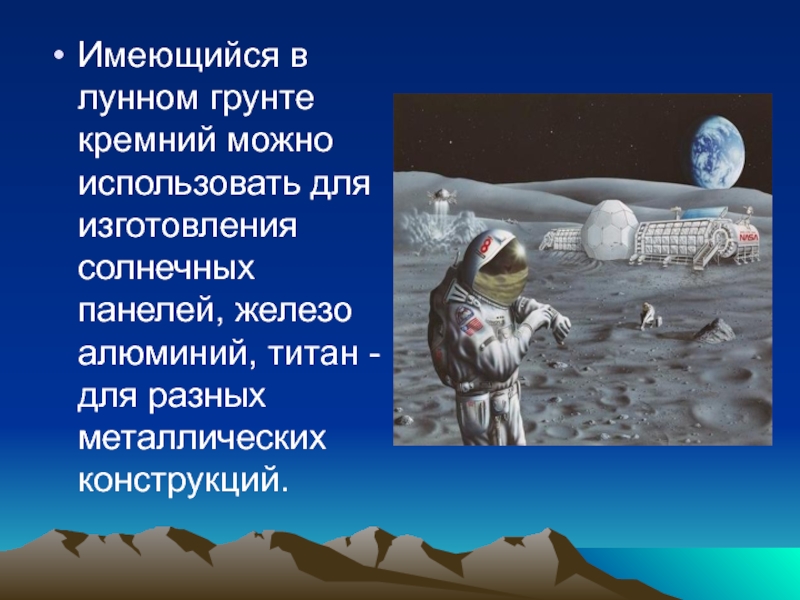 • Имеющийся в лунном грунте кремний можно использовать для изготовления солнечных панелей, железо алюминий, титан - для разных металлических конструкций.

NASA